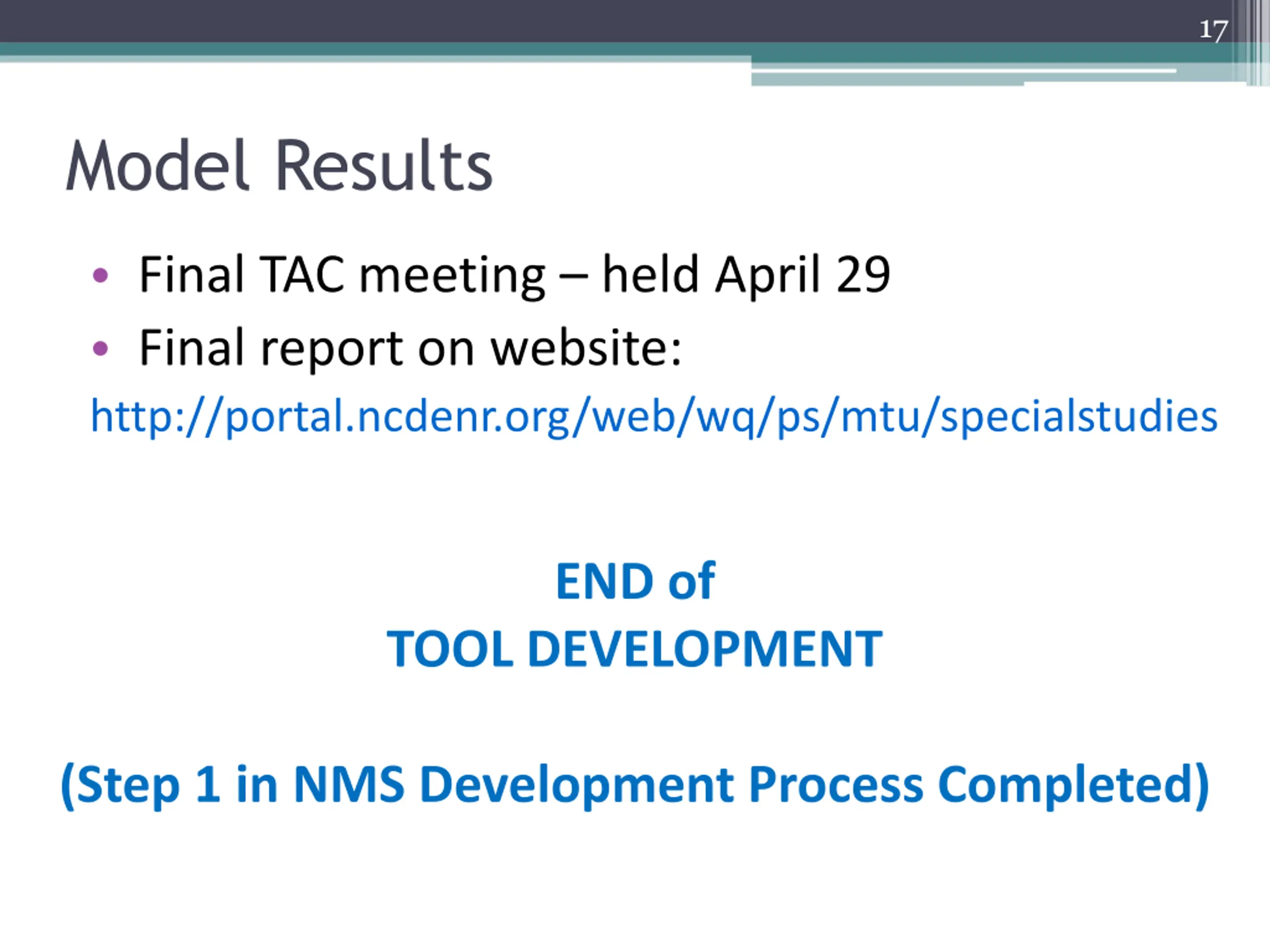 17

Model Results

• Final TAC meeting – held April 29
• Final report on website:

http://portal.ncdenr.org/web/wq/ps/mtu/specialstudies

END of
TOOL DEVELOPMENT

(Step 1 in NMS Development Process Completed)